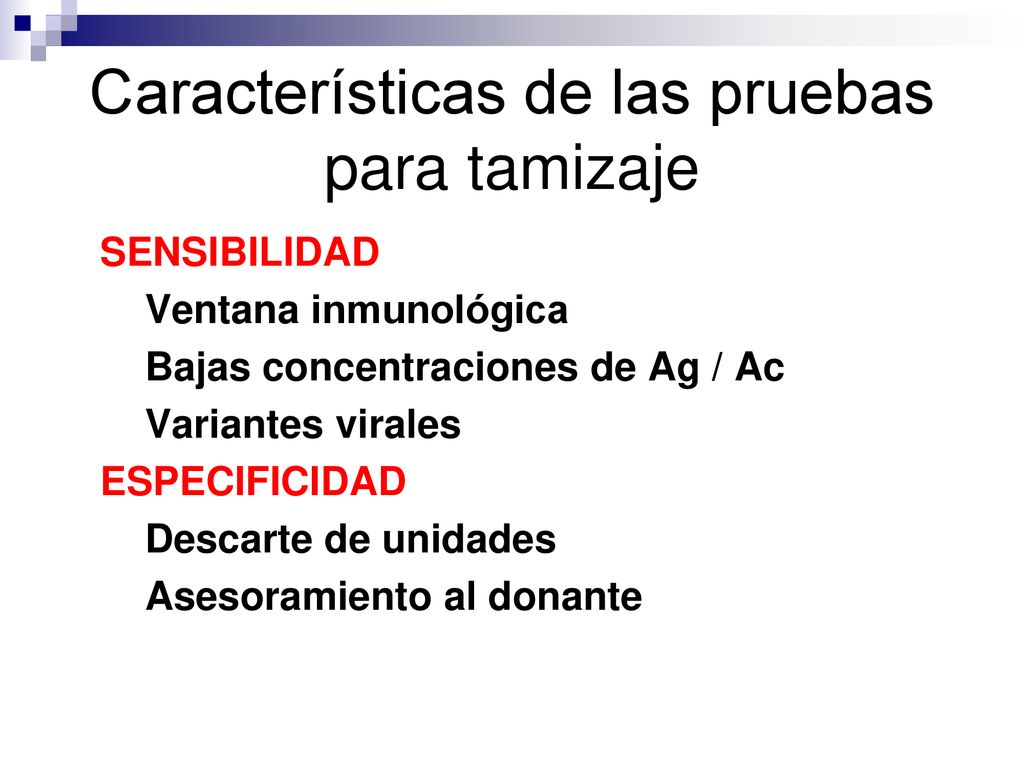 Características de las pruebas para tamizaje

SENSIBILIDAD
Ventana inmunológica
Bajas concentraciones de Ag / Ac
Variantes virales
ESPECIFICIDAD
Descarte de unidades
Asesoramiento al donante